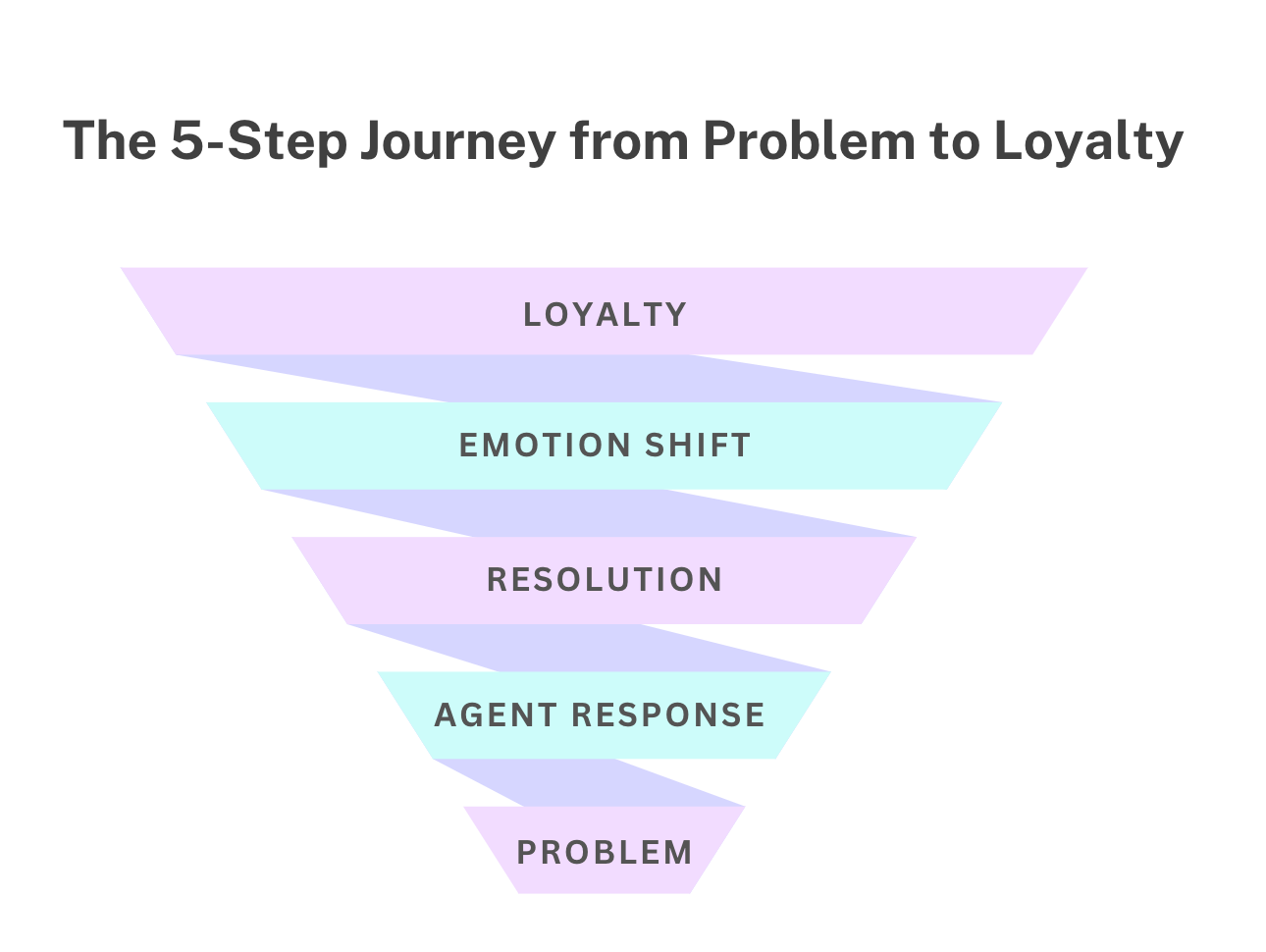 The 5-Step Journey from Problem to Loyalty

LOYALTY

EMOTION SHIFT

RESOLUTION

AGENT RESPONSE

PROBLEM